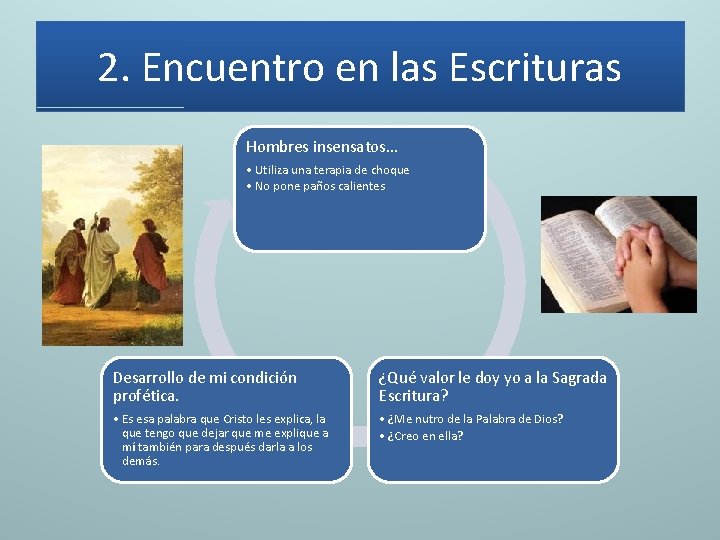 2. Encuentro en las Escrituras

Hombres insensatos...
• Utiliza una terapia de choque
• No pone paños calientes

Desarrollo de mi condición profética.
• Es esa palabra que Cristo les explica, la que tengo que dejar que me explique a mí también para después darla a los demás.

¿Qué valor le doy yo a la Sagrada Escritura?
• ¿Me nutro de la Palabra de Dios?
• ¿Creo en ella?